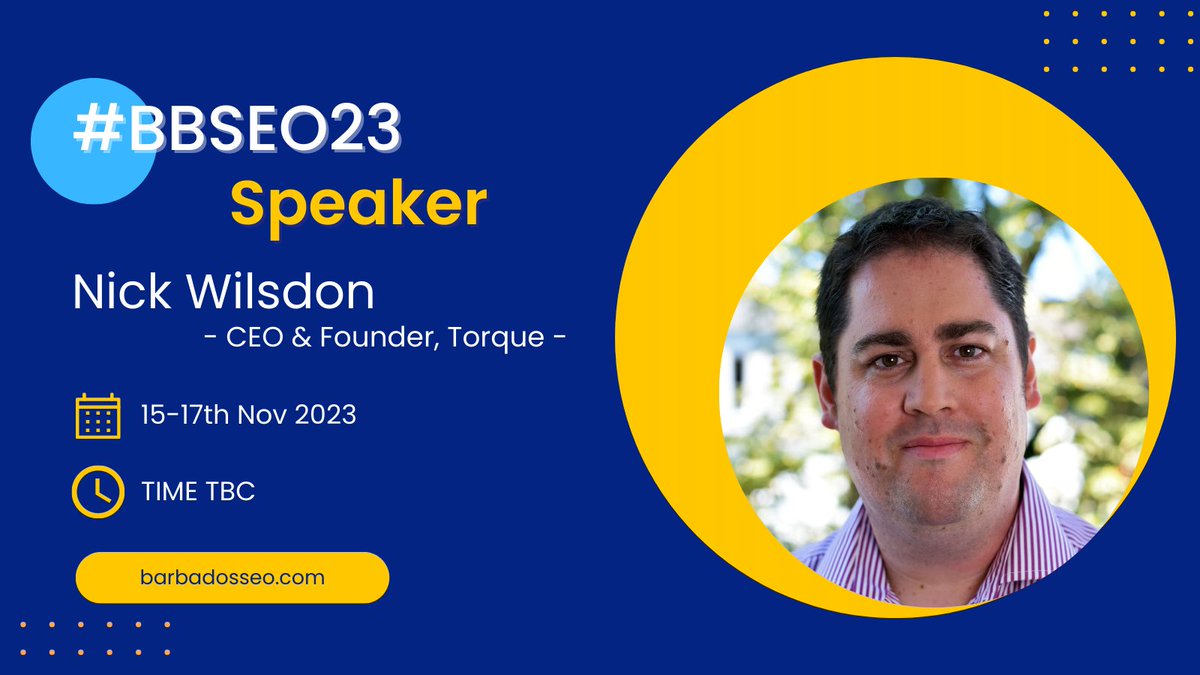 #BBSEO23
Speaker

Nick Wilsdon
- CEO & Founder, Torque -

15-17th Nov 2023

TIME TBC

barbadosseo.com